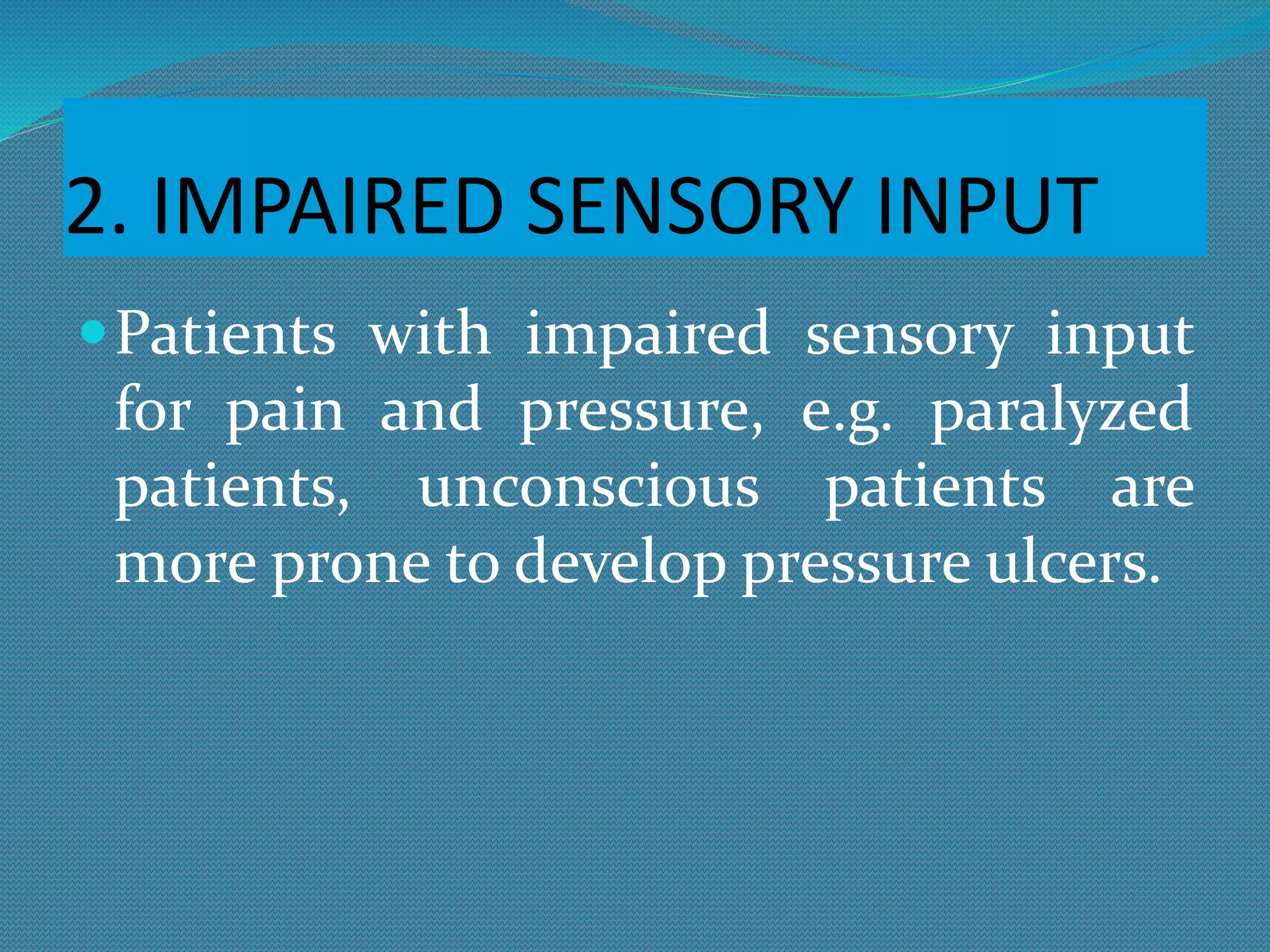 2. IMPAIRED SENSORY INPUT

Patients with impaired sensory input for pain and pressure, e.g. paralyzed patients, unconscious patients are more prone to develop pressure ulcers.